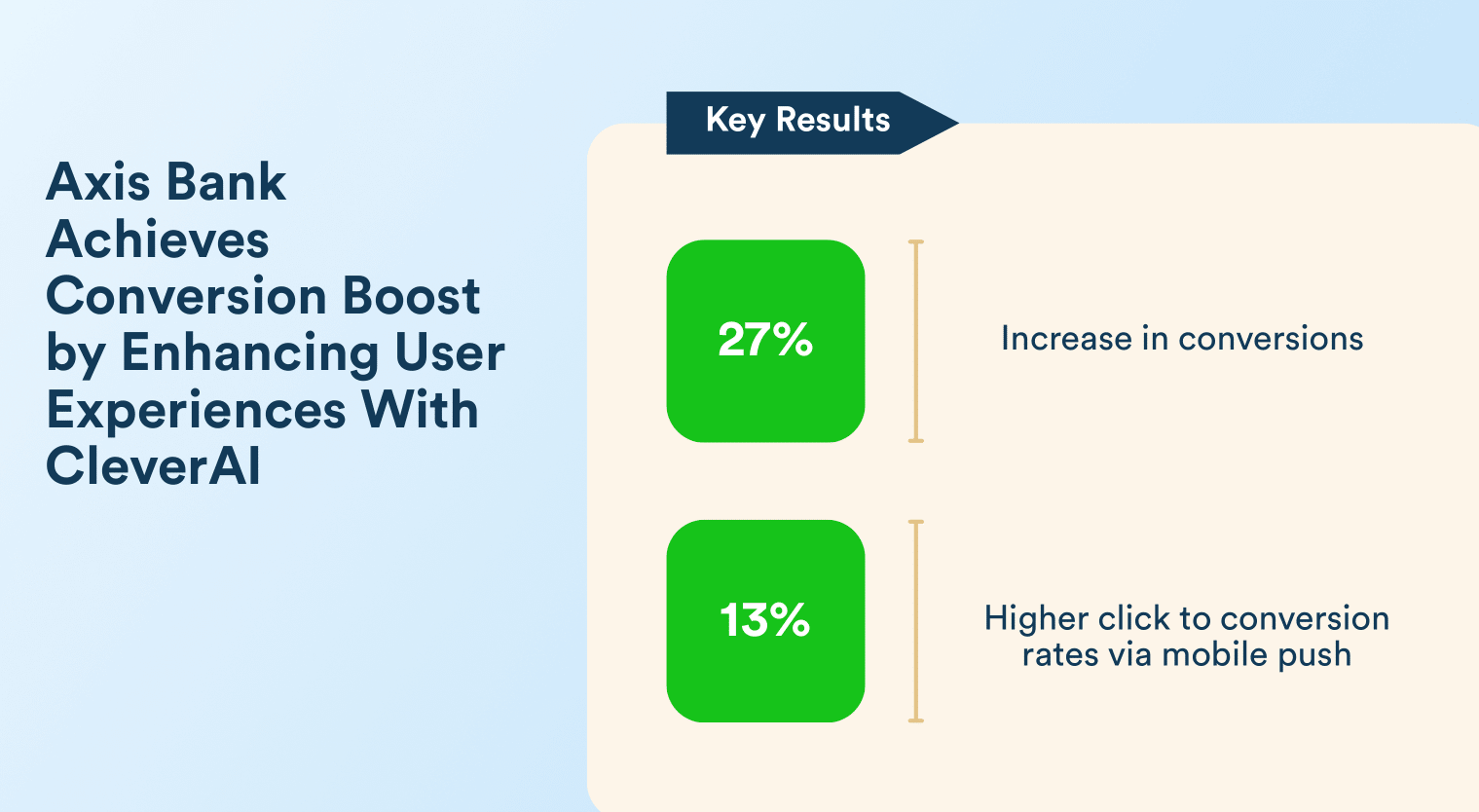 Axis Bank Achieves Conversion Boost by Enhancing User Experiences With CleverAI

Key Results

27%

Increase in conversions

13%

Higher click to conversion rates via mobile push